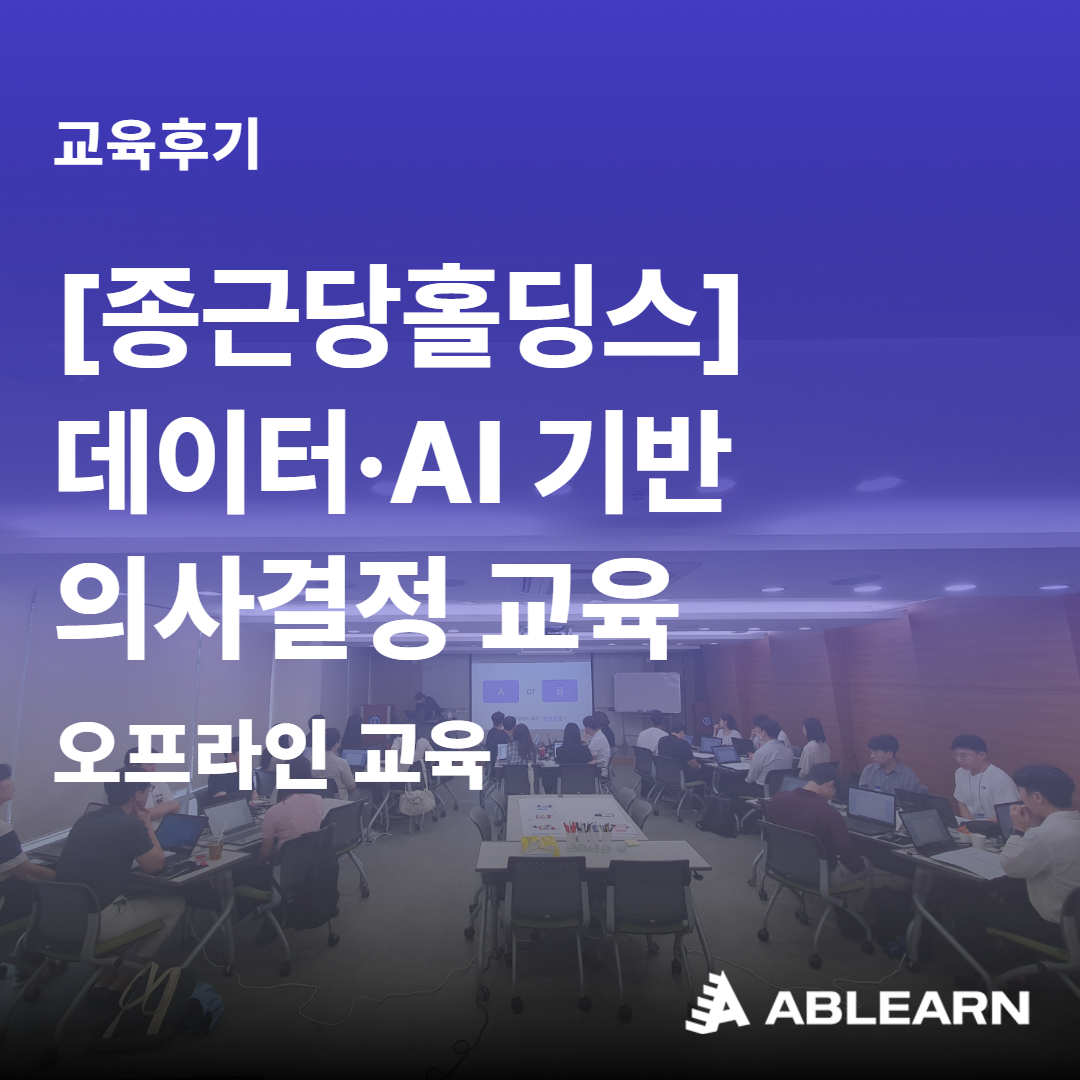 교육후기

[종근당홀딩스]
데이터·AI 기반
의사결정 교육

오프라인 교육

A or B

ABLEARN